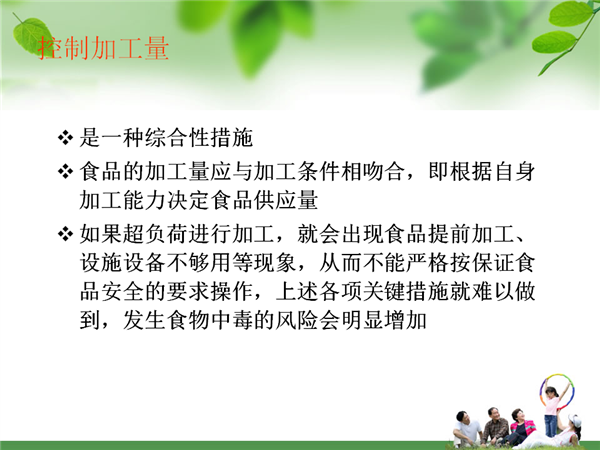 控制加工量

❖ 是一种综合性措施

❖ 食品的加工量应与加工条件相吻合，即根据自身加工能力决定食品供应量

❖ 如果超负荷进行加工，就会出现食品提前加工、设施设备不够用等现象，从而不能严格按保证食品安全的要求操作，上述各项关键措施就难以做到，发生食物中毒的风险会明显增加